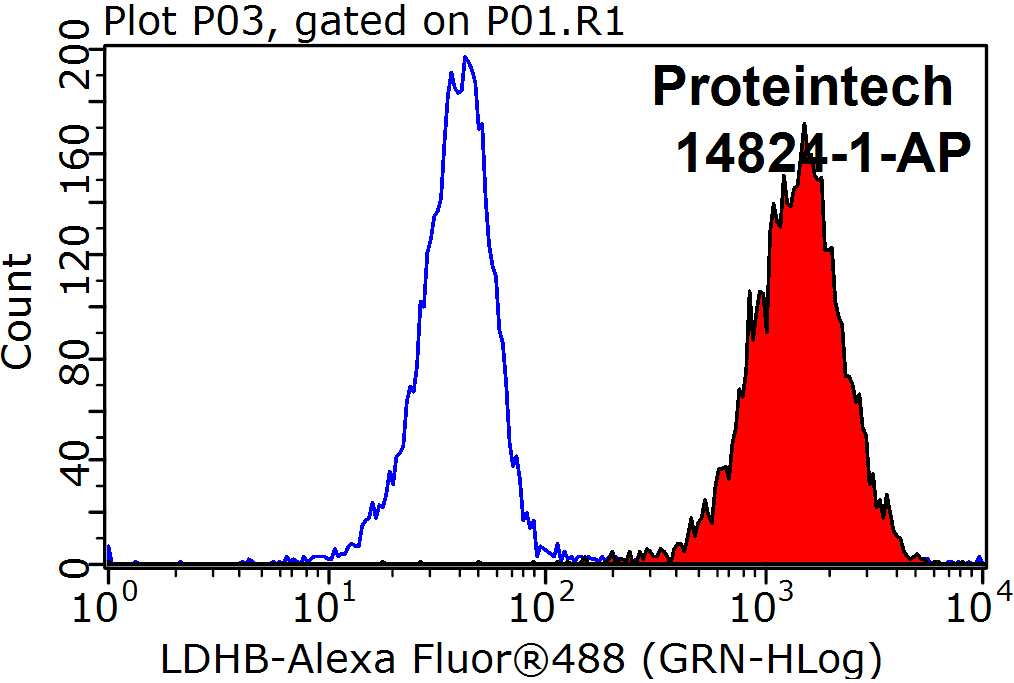 Plot P03, gated on P01.R1

Proteintech
14824-1-AP

Count

200
160
120
80
40
0

$10^0$
$10^1$
$10^2$
$10^3$
$10^4$

LDHB-Alexa Fluor®488 (GRN-HLog)